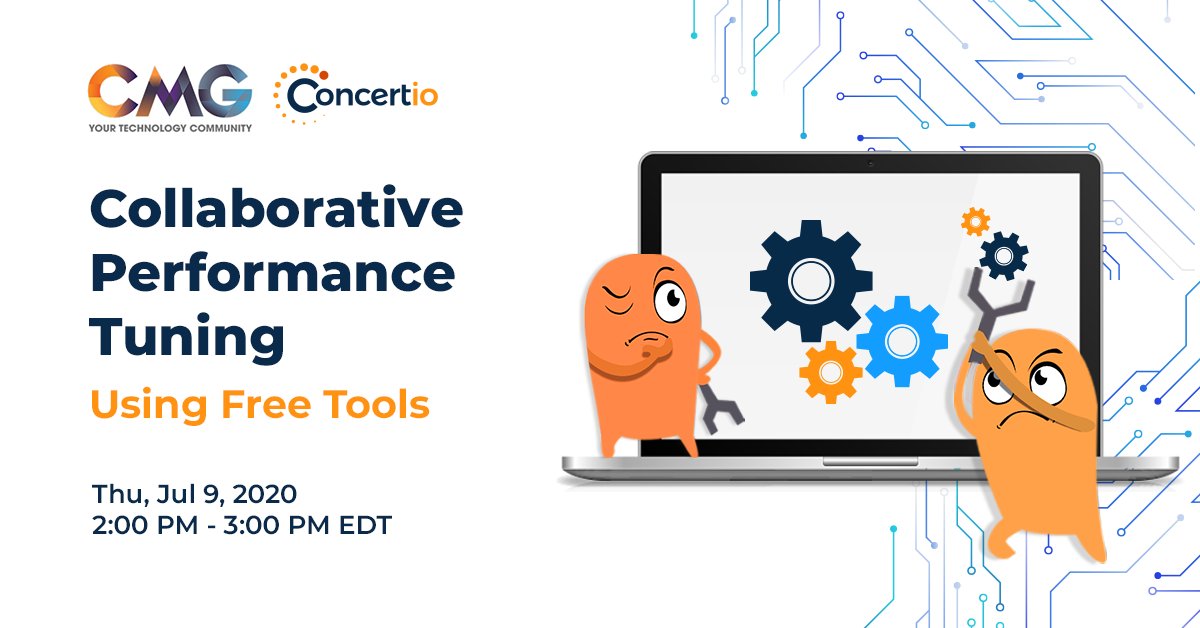 CMG
YOUR TECHNOLOGY COMMUNITY

Concertio

Collaborative Performance Tuning

Using Free Tools

Thu, Jul 9, 2020
2:00 PM - 3:00 PM EDT